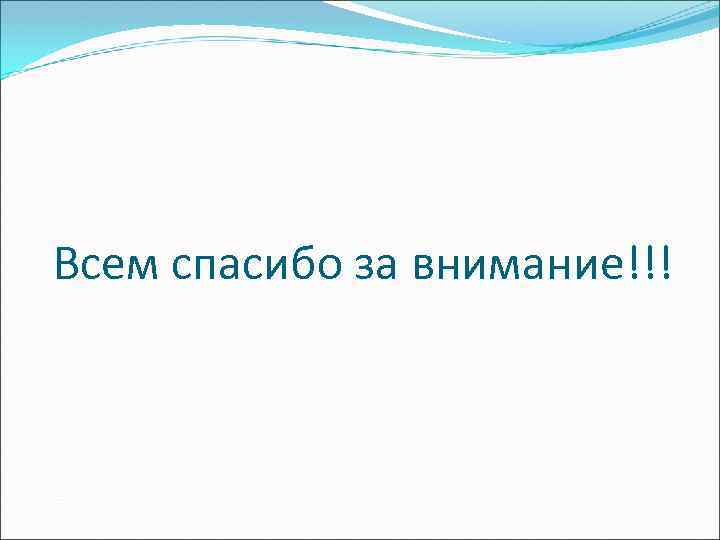 Всем спасибо за внимание!!!